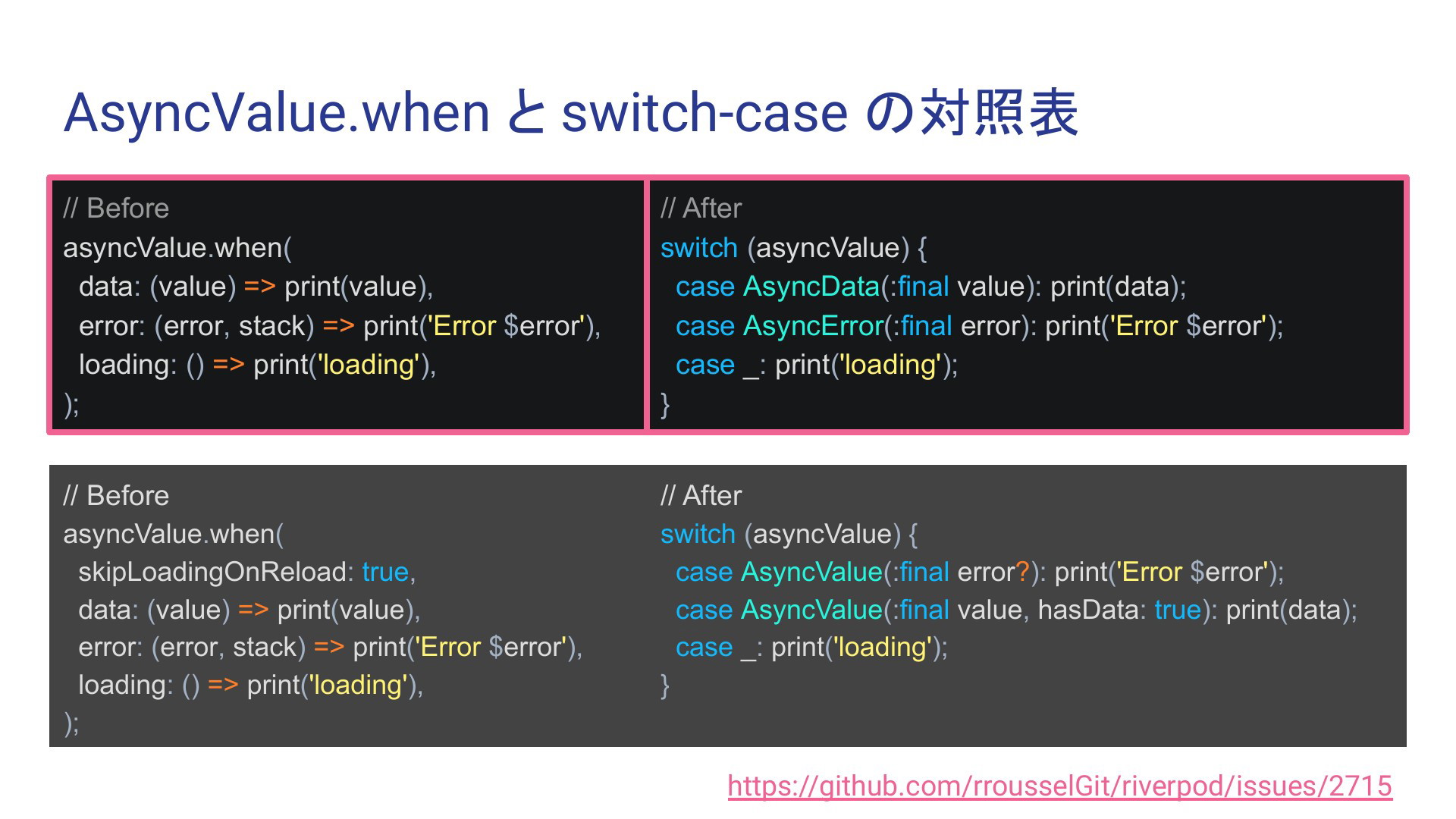 AsyncValue.when と switch-case の対照表

// Before
asyncValue.when(
data: (value) => print(value),
error: (error, stack) => print('Error $error'),
loading: () => print('loading'),
);

// After
switch (asyncValue) {
case AsyncData(:final value): print(data);
case AsyncError(:final error): print('Error $error');
case _: print('loading');
}

// Before
asyncValue.when(
skipLoadingOnReload: true,
data: (value) => print(value),
error: (error, stack) => print('Error $error'),
loading: () => print('loading'),
);

// After
switch (asyncValue) {
case AsyncValue(:final error?): print('Error $error');
case AsyncValue(:final value, hasData: true): print(data);
case _: print('loading');
}

https://github.com/rrousselGit/riverpod/issues/2715